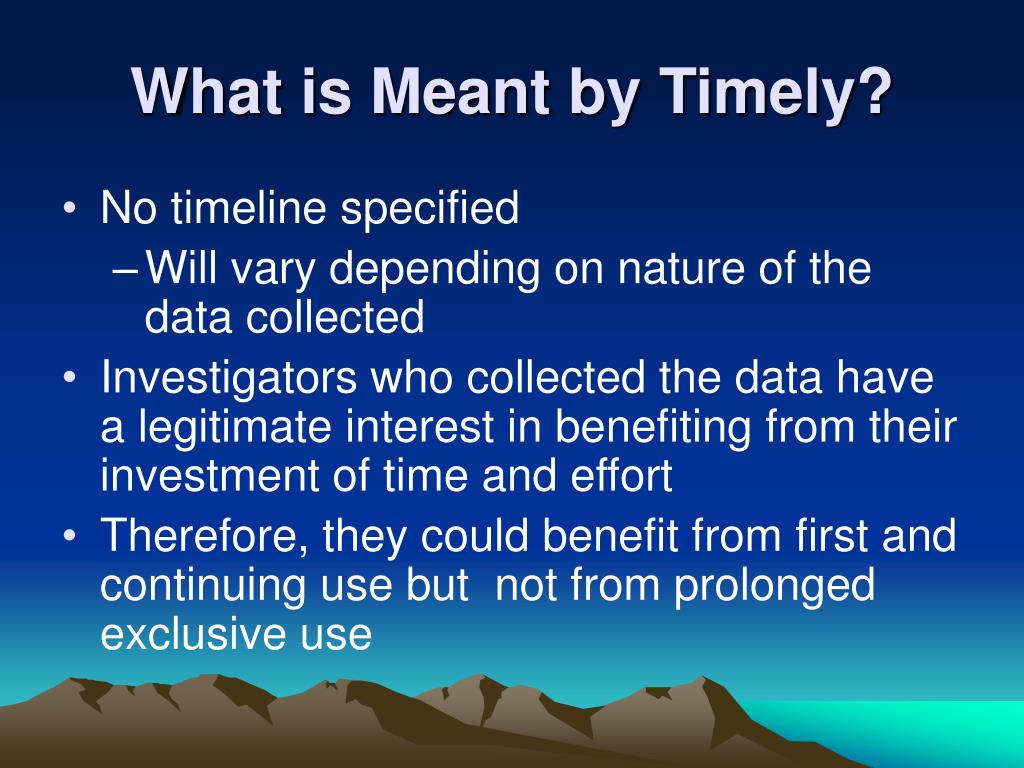 What is Meant by Timely?

• No timeline specified
– Will vary depending on nature of the data collected
• Investigators who collected the data have a legitimate interest in benefiting from their investment of time and effort
• Therefore, they could benefit from first and continuing use but not from prolonged exclusive use